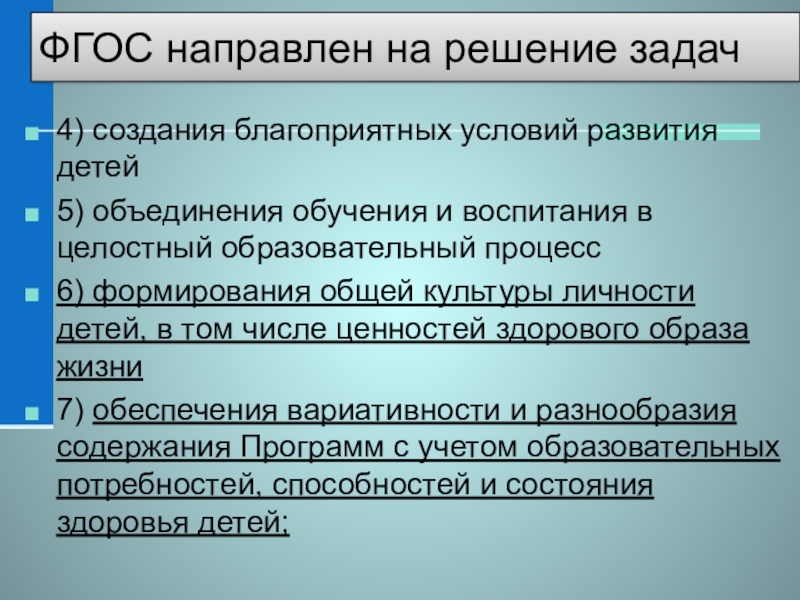 ФГОС направлен на решение задач

4) создания благоприятных условий развития детей

5) объединения обучения и воспитания в целостный образовательный процесс

6) формирования общей культуры личности детей, в том числе ценностей здорового образа жизни

7) обеспечения вариативности и разнообразия содержания Программ с учетом образовательных потребностей, способностей и состояния здоровья детей;